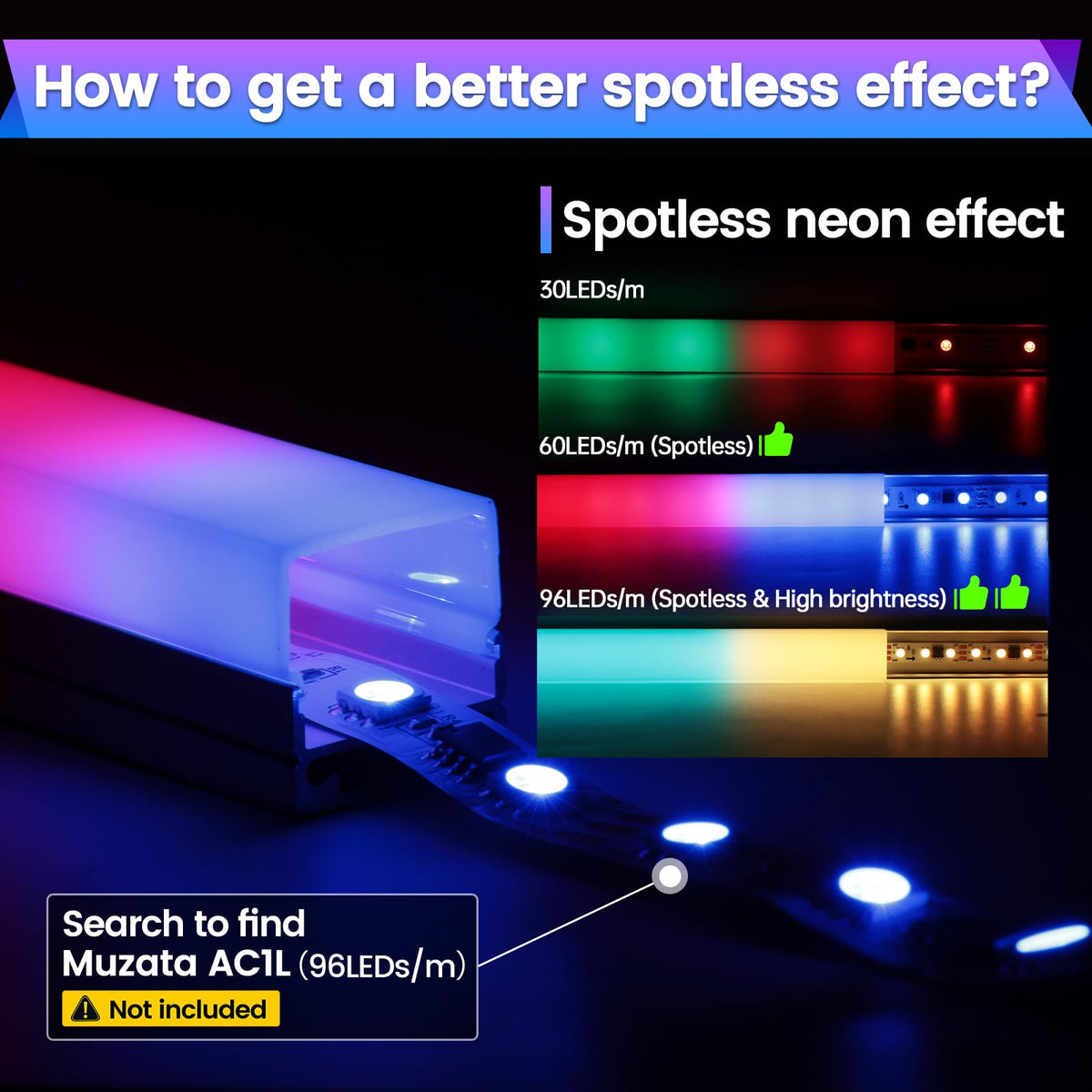 How to get a better spotless effect?

Spotless neon effect

30LEDs/m

60LEDs/m (Spotless)

96LEDs/m (Spotless & High brightness)

Search to find Muzata AC1L (96LEDs/m)

Not included